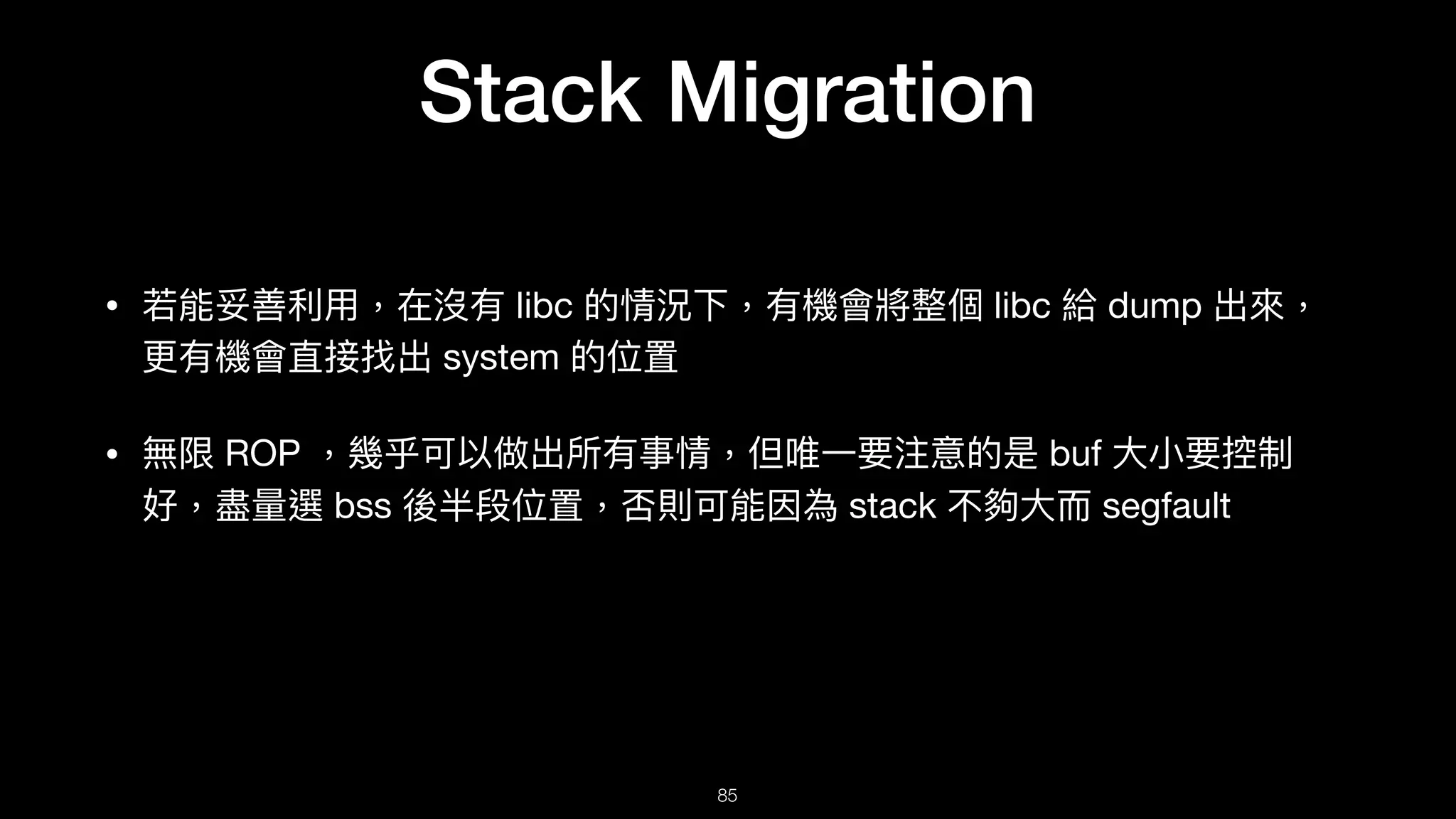 Stack Migration

• 若能妥善利用，在沒有 libc 的情況下，有機會將整個 libc 給 dump 出來，更有機會直接找出 system 的位置

• 無限 ROP ，幾乎可以做出所有事情，但唯一要注意的是 buf 大小要控制好，盡量選 bss 後半段位置，否則可能因為 stack 不夠大而 segfault

85